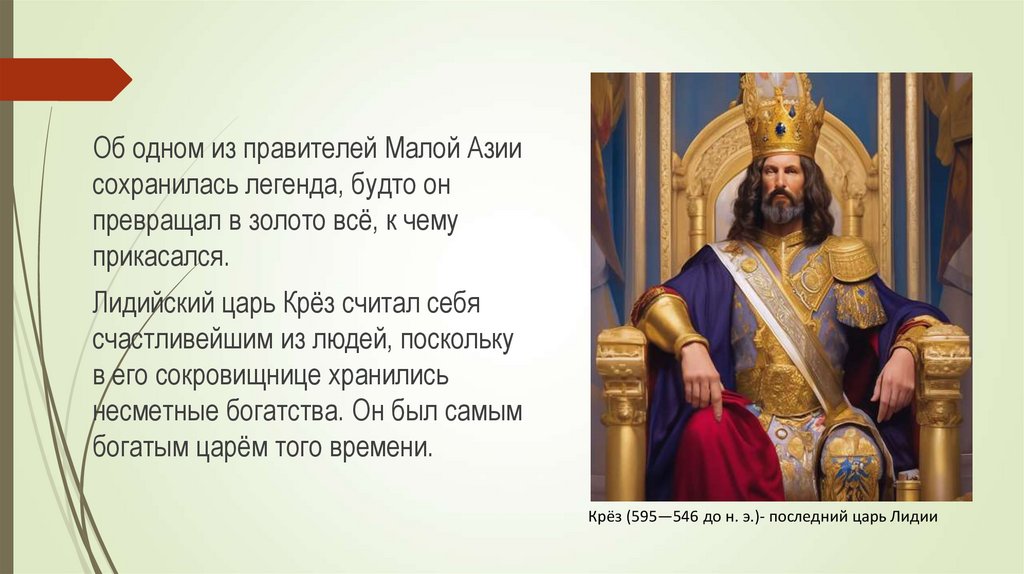 Об одном из правителей Малой Азии сохранилась легенда, будто он превращал в золото всё, к чему прикасался.

Лидийский царь Крёз считал себя счастливейшим из людей, поскольку в его сокровищнице хранились несметные богатства. Он был самым богатым царём того времени.

Крёз (595—546 до н. э.)- последний царь Лидии